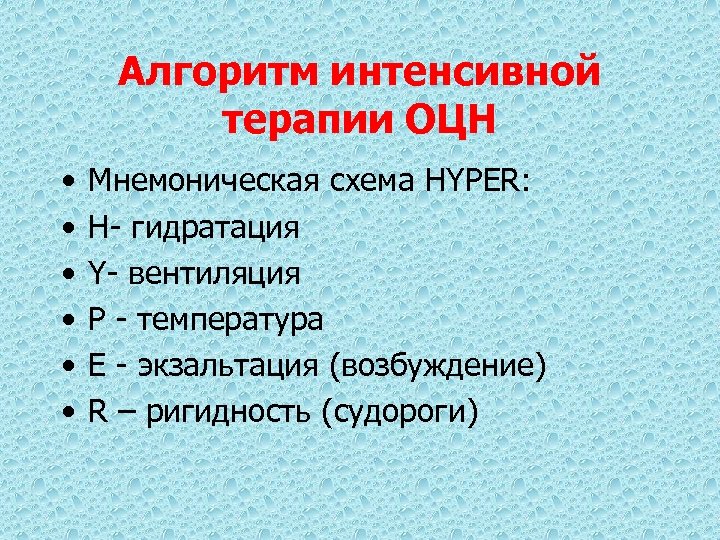 Алгоритм интенсивной терапии ОЦН

• Мнемоническая схема HYPER:
• H- гидратация
• Y- вентиляция
• P - температура
• E - экзальтация (возбуждение)
• R – ригидность (судороги)